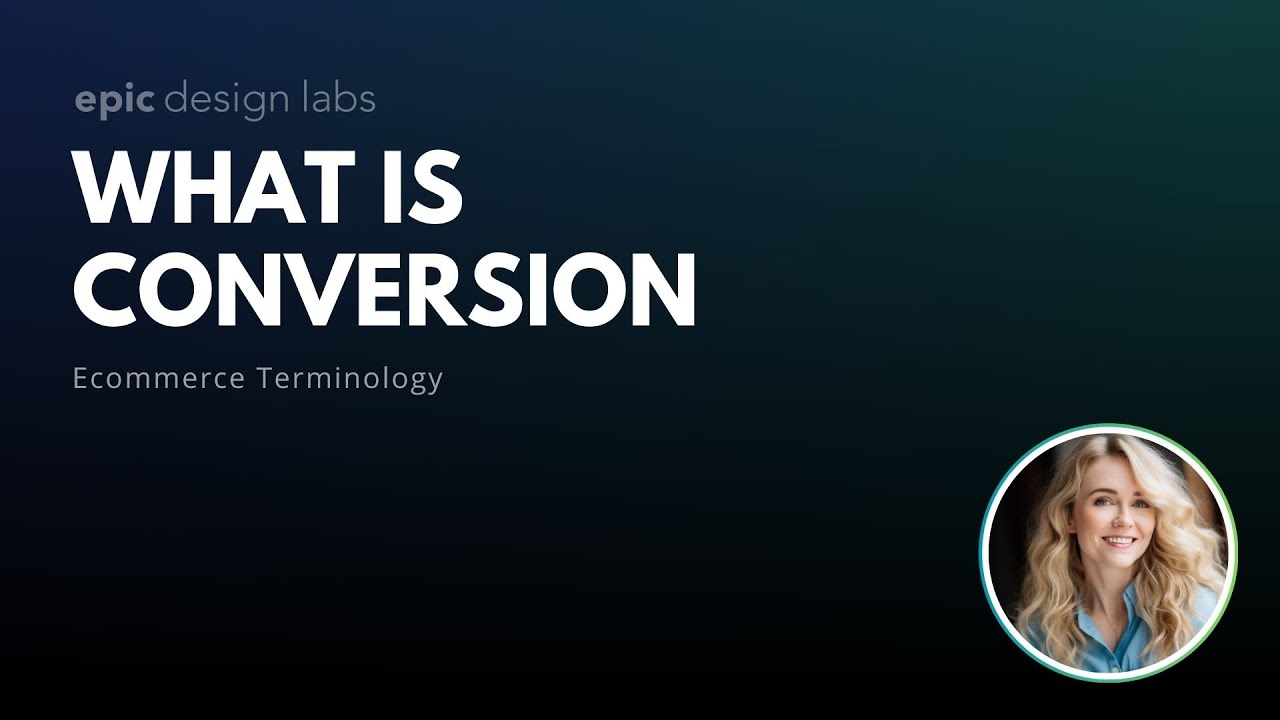 epic design labs

WHAT IS CONVERSION

Ecommerce Terminology